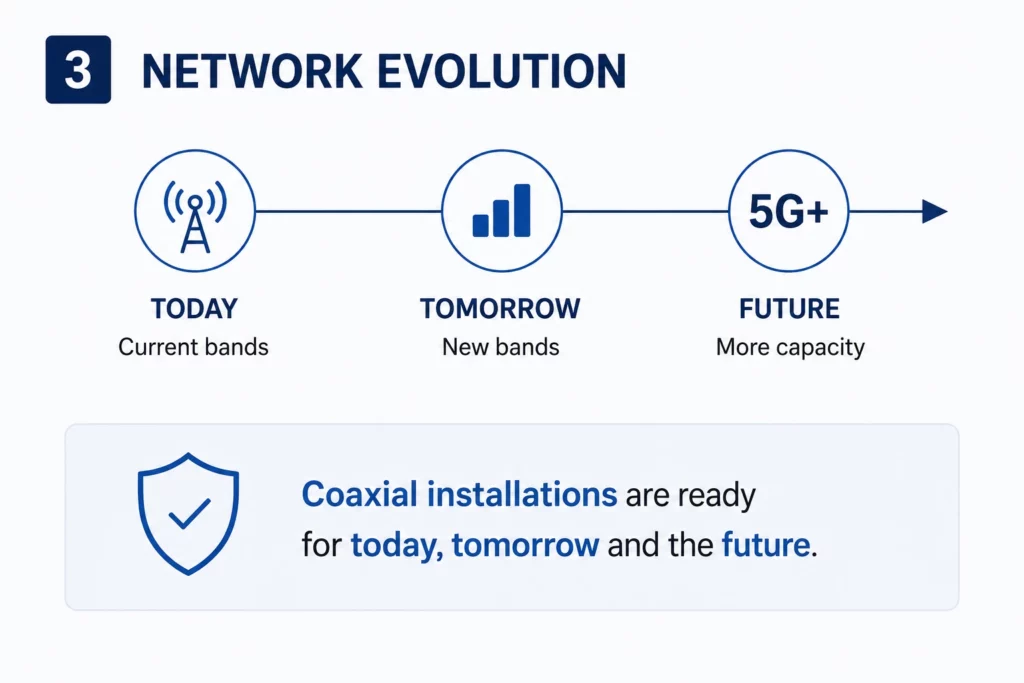 3 NETWORK EVOLUTION

5G+

TODAY
Current bands

TOMORROW
New bands

FUTURE
More capacity

Coaxial installations are ready for today, tomorrow and the future.